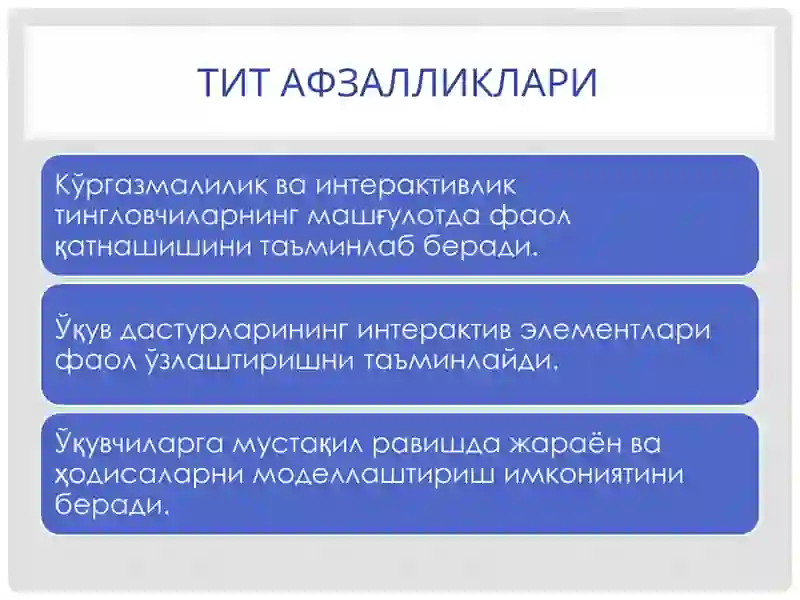 ТИТ АФЗАЛЛИКЛАРИ

Кўргазмалилик ва интерактивлик тингловчиларнинг машғулотда фаол қатнашишини таъминлаб беради.

Ўқув дастурларининг интерактив элементлари фаол ўзлаштиришни таъминлайди.

Ўқувчиларга мустақил равишда жараён ва ҳодисаларни моделлаштириш имкониятини беради.